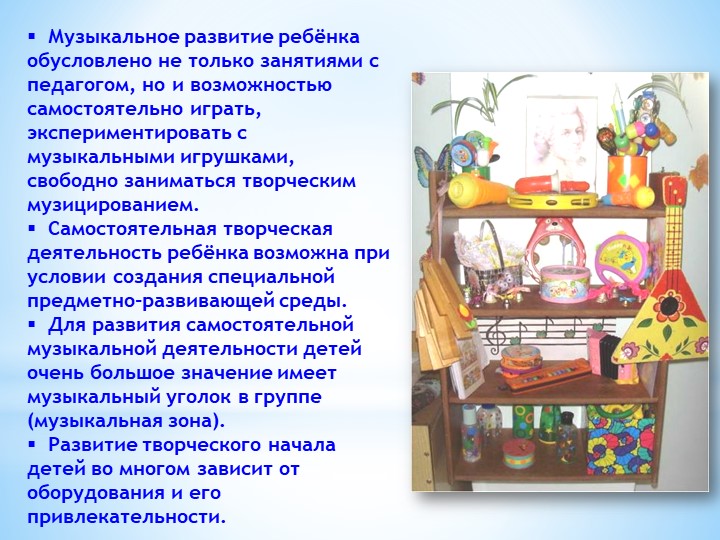 ▪ Музыкальное развитие ребёнка обусловлено не только занятиями с педагогом, но и возможностью самостоятельно играть, экспериментировать с музыкальными игрушками, свободно заниматься творческим музицированием.

▪ Самостоятельная творческая деятельность ребёнка возможна при условии создания специальной предметно-развивающей среды.

▪ Для развития самостоятельной музыкальной деятельности детей очень большое значение имеет музыкальный уголок в группе (музыкальная зона).

▪ Развитие творческого начала детей во многом зависит от оборудования и его привлекательности.